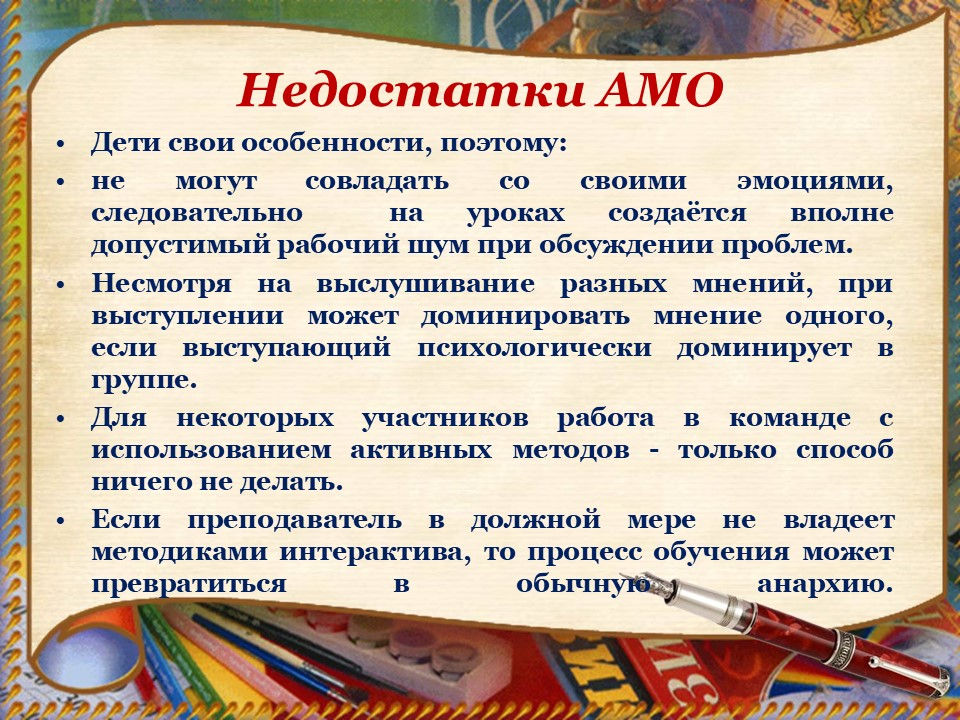 Недостатки АМО

• Дети свои особенности, поэтому:
• не могут совладать со своими эмоциями, следовательно на уроках создаётся вполне допустимый рабочий шум при обсуждении проблем.
• Несмотря на выслушивание разных мнений, при выступлении может доминировать мнение одного, если выступающий психологически доминирует в группе.
• Для некоторых участников работа в команде с использованием активных методов - только способ ничего не делать.
• Если преподаватель в должной мере не владеет методиками интерактива, то процесс обучения может превратиться в обычную анархию.